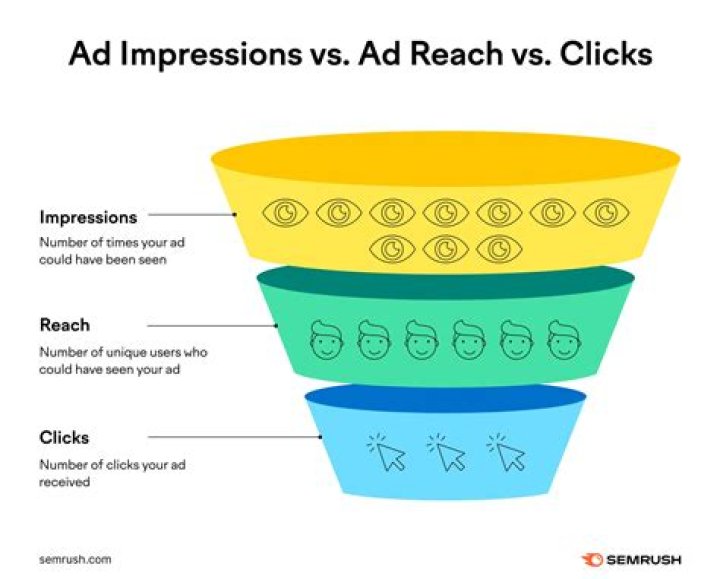 Ad Impressions vs. Ad Reach vs. Clicks

Impressions

Number of times your ad could have been seen

Reach

Number of unique users who could have seen your ad

Clicks

Number of clicks your ad received

semrush.com

SEMRUSH